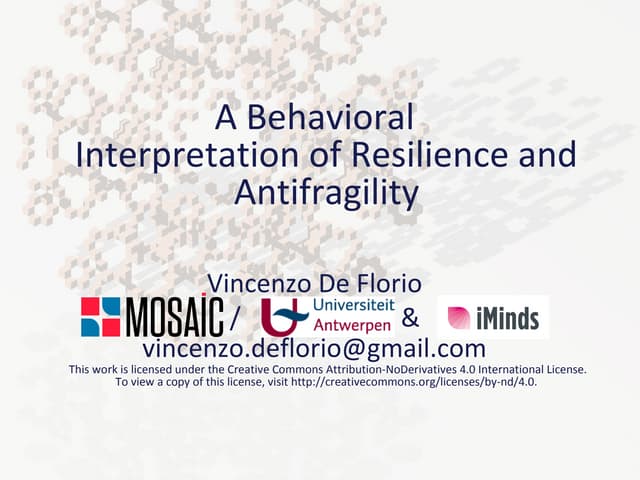 A Behavioral Interpretation of Resilience and Antifragility

Vincenzo De Florio
MOSAIC / Universiteit Antwerpen & iMinds
vincenzo.deflorio@gmail.com
This work is licensed under the Creative Commons Attribution-NoDerivatives 4.0 International License. To view a copy of this license, visit http://creativecommons.org/licenses/by-nd/4.0.